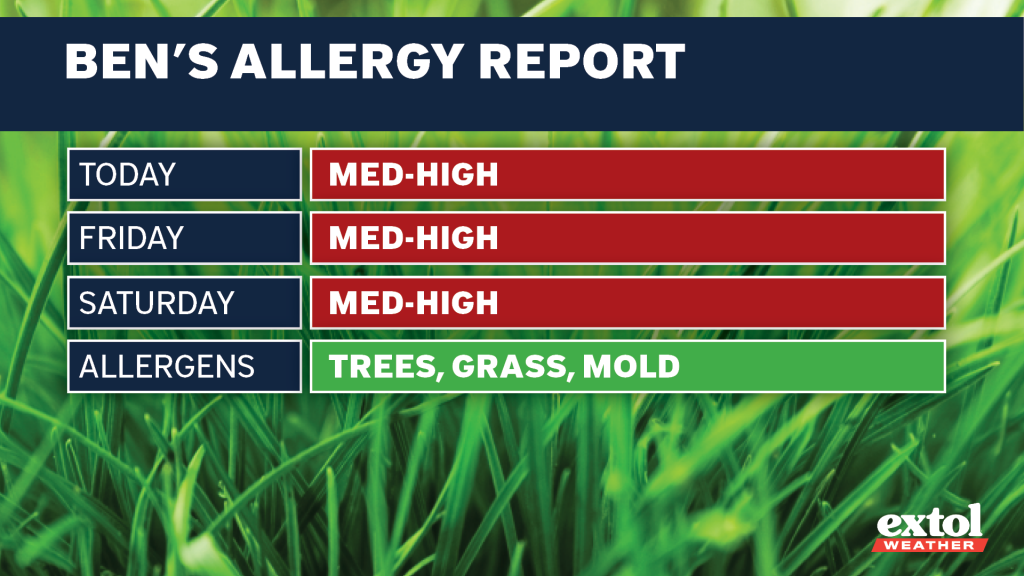 BEN'S ALLERGY REPORT

| TODAY | MED-HIGH |
|---|---|
| FRIDAY | MED-HIGH |
| SATURDAY | MED-HIGH |
| ALLERGENS | TREES, GRASS, MOLD |

extol
WEATHER